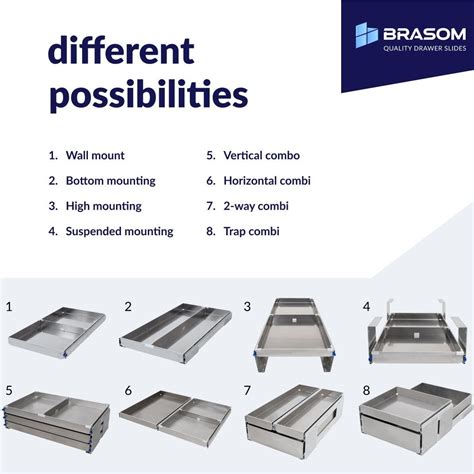 BRASOM
QUALITY DRAWER SLIDES

different possibilities

1. Wall mount
2. Bottom mounting
3. High mounting
4. Suspended mounting

5. Vertical combo
6. Horizontal combi
7. 2-way combi
8. Trap combi

1

2

3

4

5

6

7

8